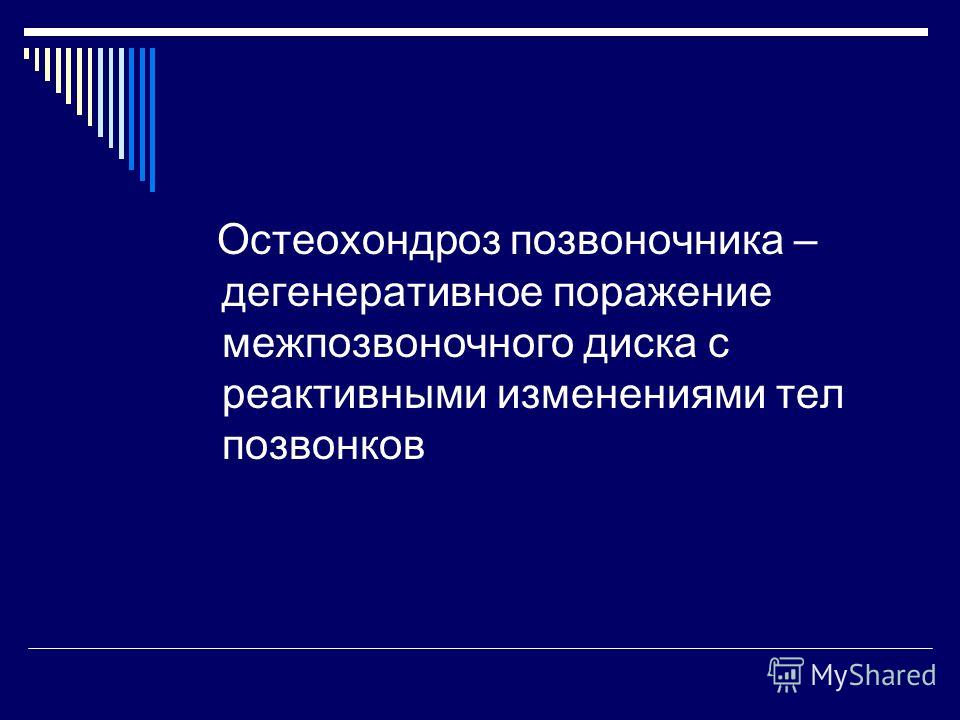 Остеохондроз позвоночника – дегенеративное поражение межпозвоночного диска с реактивными изменениями тел позвонков

MyShared